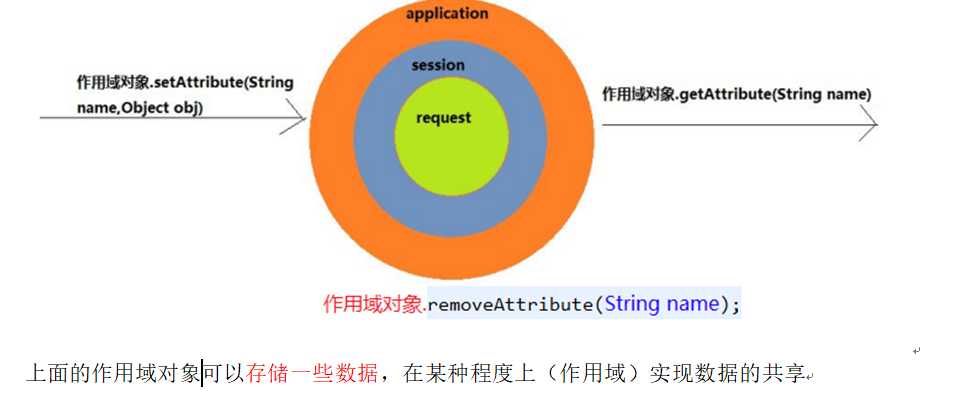 作用域对象.setAttribute(String name,Object obj)

application

session

request

作用域对象.getAttribute(String name)

作用域对象.removeAttribute(String name);

上面的作用域对象可以存储一些数据，在某种程度上（作用域）实现数据的共享